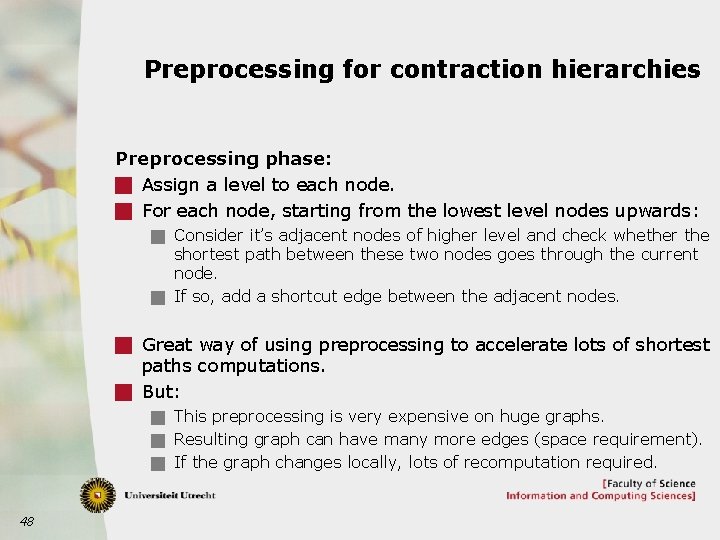 Preprocessing for contraction hierarchies

Preprocessing phase:

Assign a level to each node.

For each node, starting from the lowest level nodes upwards:

Consider it's adjacent nodes of higher level and check whether the shortest path between these two nodes goes through the current node.

If so, add a shortcut edge between the adjacent nodes.

Great way of using preprocessing to accelerate lots of shortest paths computations.

But:

This preprocessing is very expensive on huge graphs.

Resulting graph can have many more edges (space requirement).

If the graph changes locally, lots of recomputation required.

Universiteit Utrecht

[Faculty of Science
Information and Computing Sciences]

48